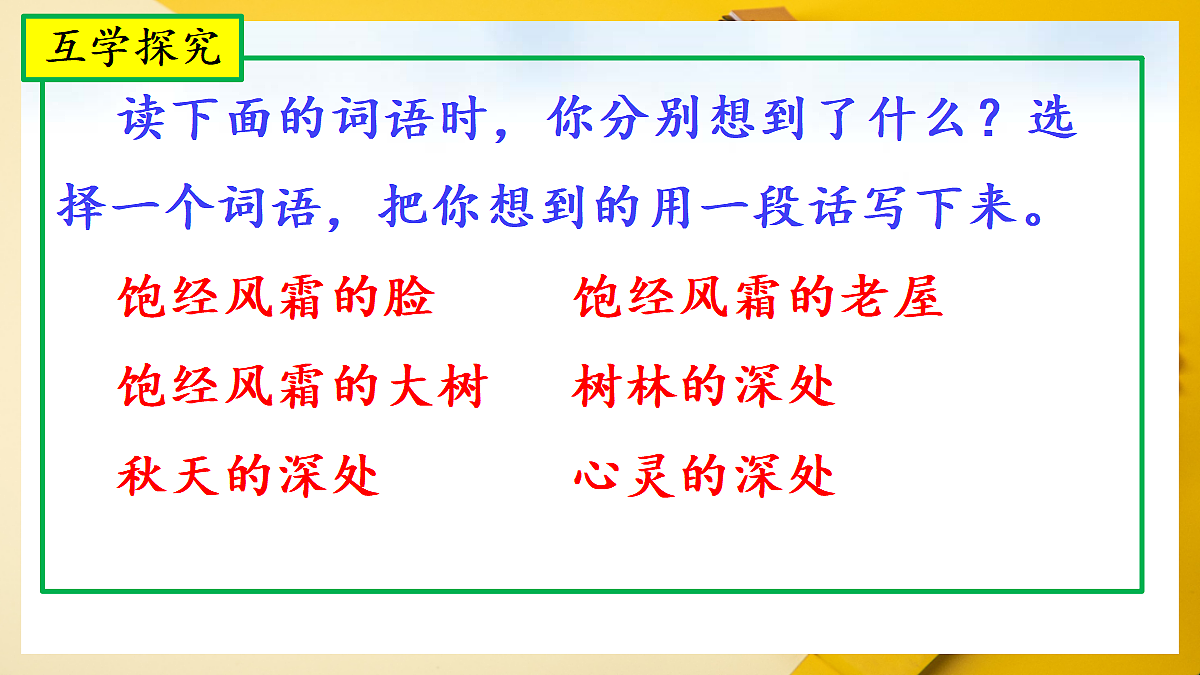 互学探究

读下面的词语时，你分别想到了什么？选择一个词语，把你想到的用一段话写下来。

饱经风霜的脸　饱经风霜的老屋

饱经风霜的大树　树林的深处

秋天的深处　心灵的深处